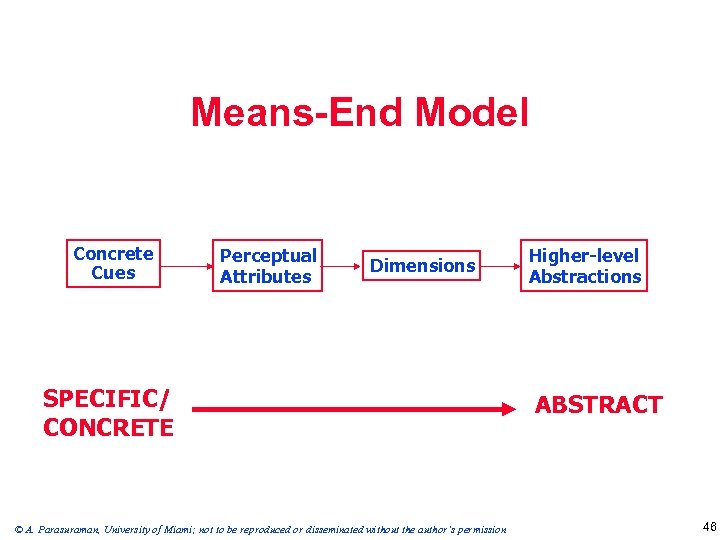 Means-End Model

Concrete Cues

Perceptual Attributes

Dimensions

Higher-level Abstractions

SPECIFIC/ CONCRETE

ABSTRACT

© A. Parasuraman, University of Miami; not to be reproduced or disseminated without the author's permission

46